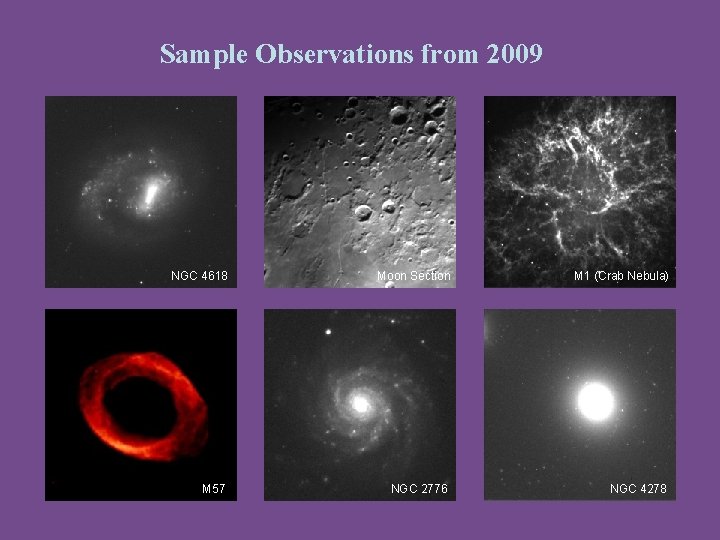 Sample Observations from 2009

NGC 4618

Moon Section

M1 (Crab Nebula)

M57

NGC 2776

NGC 4278